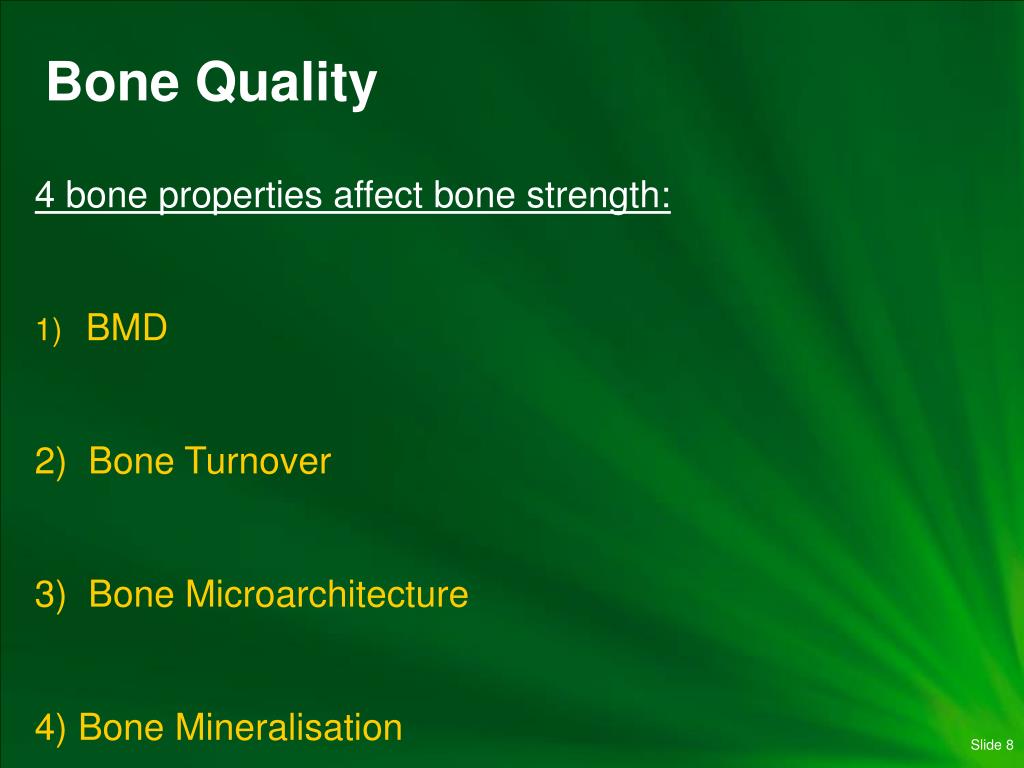 Bone Quality

4 bone properties affect bone strength:

1) BMD

2) Bone Turnover

3) Bone Microarchitecture

4) Bone Mineralisation

Slide 8